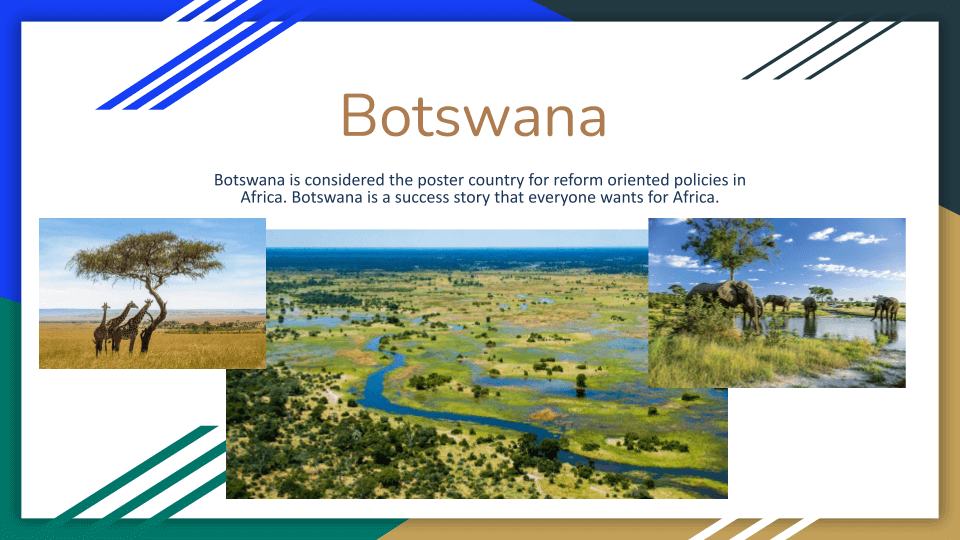 Botswana

Botswana is considered the poster country for reform oriented policies in Africa. Botswana is a success story that everyone wants for Africa.